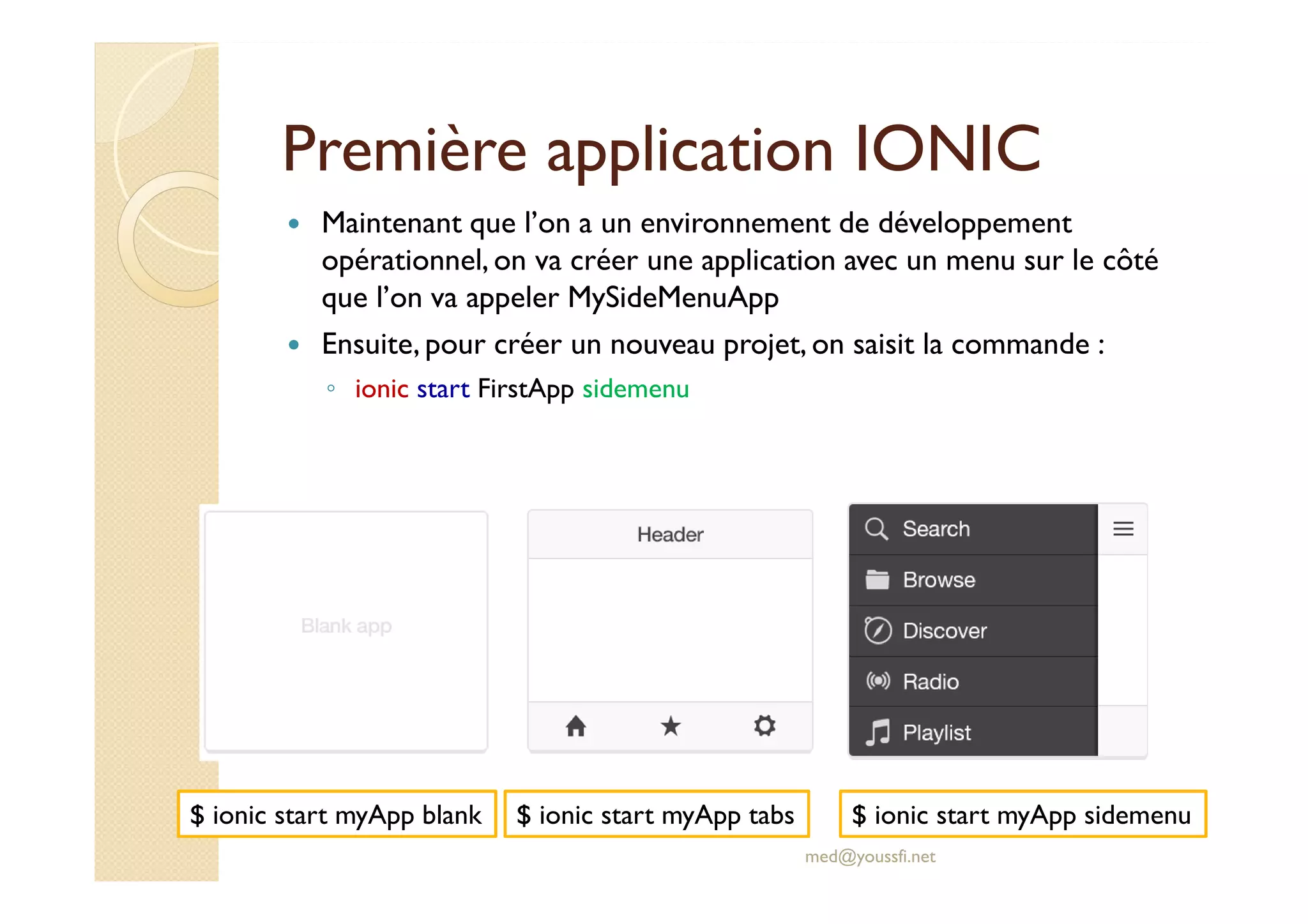 Première application IONIC

• Maintenant que l'on a un environnement de développement opérationnel, on va créer une application avec un menu sur le côté que l'on va appeler MySideMenuApp

• Ensuite, pour créer un nouveau projet, on saisit la commande :
◦ ionic start FirstApp sidemenu

Blank app

Header

Search
Browse
Discover
Radio
Playlist

$ ionic start myApp blank

$ ionic start myApp tabs

$ ionic start myApp sidemenu

med@youssfi.net